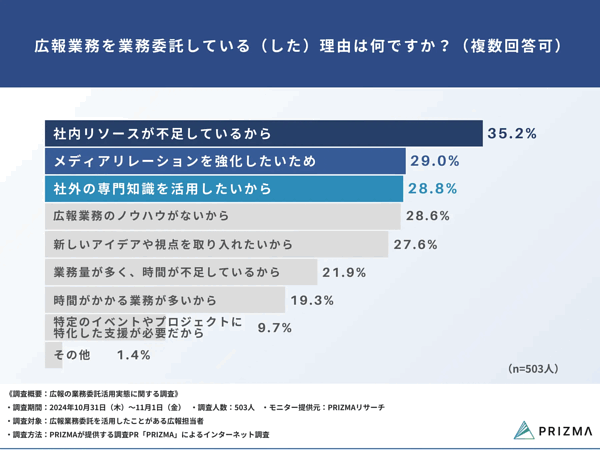 広報業務を業務委託している（した）理由は何ですか？（複数回答可）

社内リソースが不足しているから 35.2%
メディアリレーションを強化したいため 29.0%
社外の専門知識を活用したいから 28.8%
広報業務のノウハウがないから 28.6%
新しいアイデアや視点を取り入れたいから 27.6%
業務量が多く、時間が不足しているから 21.9%
時間がかかる業務が多いから 19.3%
特定のイベントやプロジェクトに特化した支援が必要だから 9.7%
その他 1.4%

(n=503人)

《調査概要：広報の業務委託活用実態に関する調査》
・調査期間：2024年10月31日（木）〜11月1日（金）　・調査人数：503人　・モニター提供元：PRIZMAリサーチ
・調査対象：広報業務委託を活用したことがある広報担当者
・調査方法：PRIZMAが提供する調査PR「PRIZMA」によるインターネット調査

PRIZMA